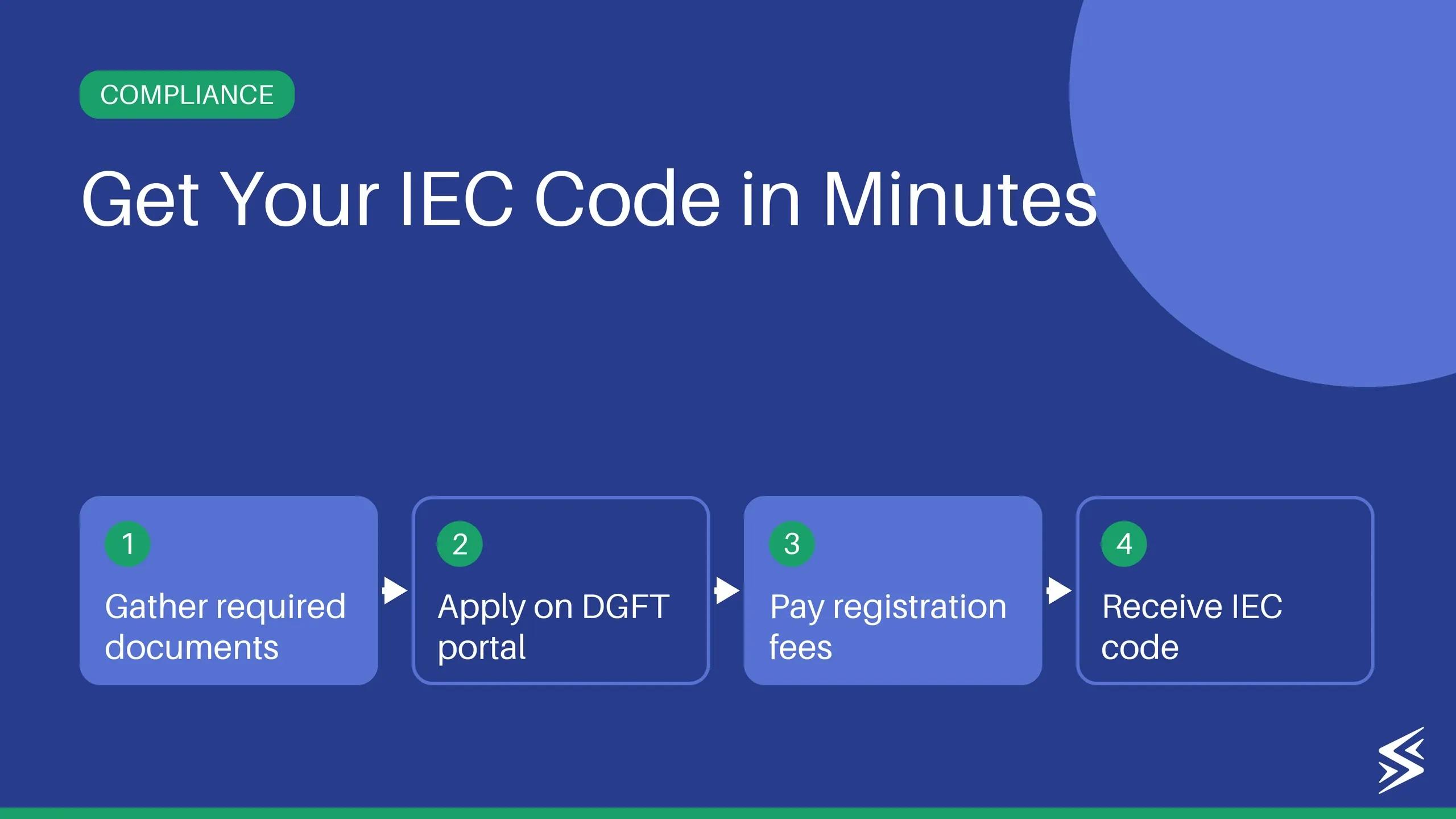 COMPLIANCE

Get Your IEC Code in Minutes

1
Gather required documents

2
Apply on DGFT portal

3
Pay registration fees

4
Receive IEC code